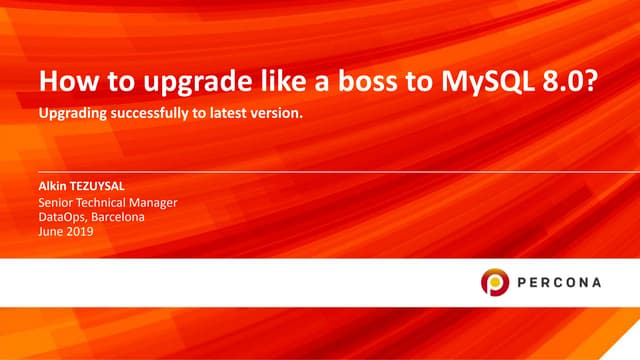 How to upgrade like a boss to MySQL 8.0?

Upgrading successfully to latest version.

Alkin TEZUYSAL
Senior Technical Manager
DataOps, Barcelona
June 2019

PERCONA